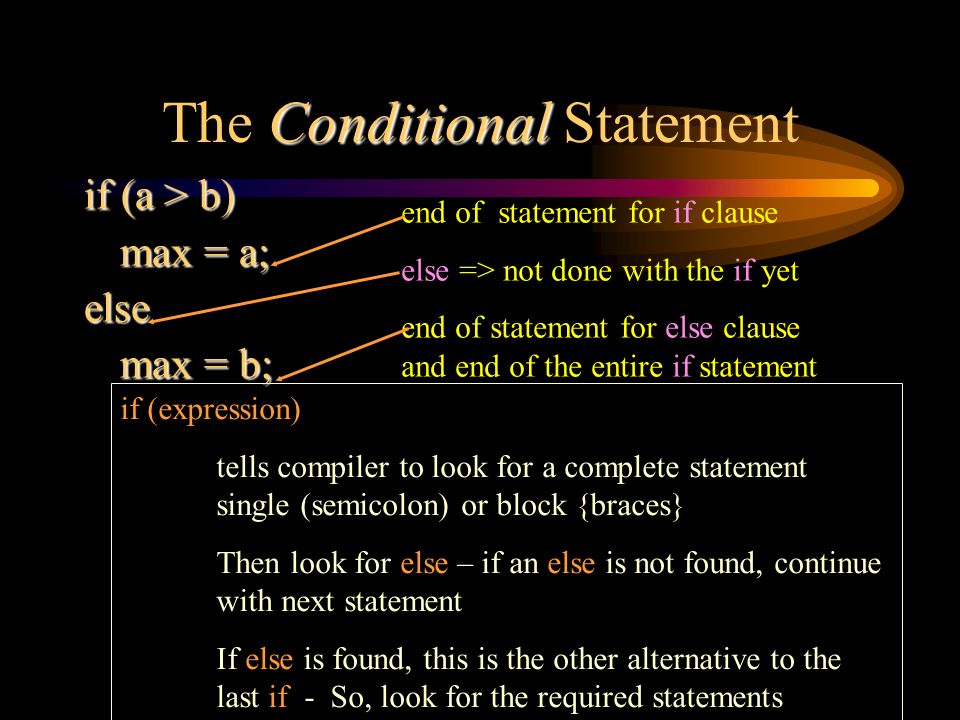 The Conditional Statement

if (a > b)
max = a;
else
max = b;

end of statement for if clause

else => not done with the if yet

end of statement for else clause and end of the entire if statement

if (expression)

tells compiler to look for a complete statement single (semicolon) or block {braces}

Then look for else – if an else is not found, continue with next statement

If else is found, this is the other alternative to the last if - So, look for the required statements